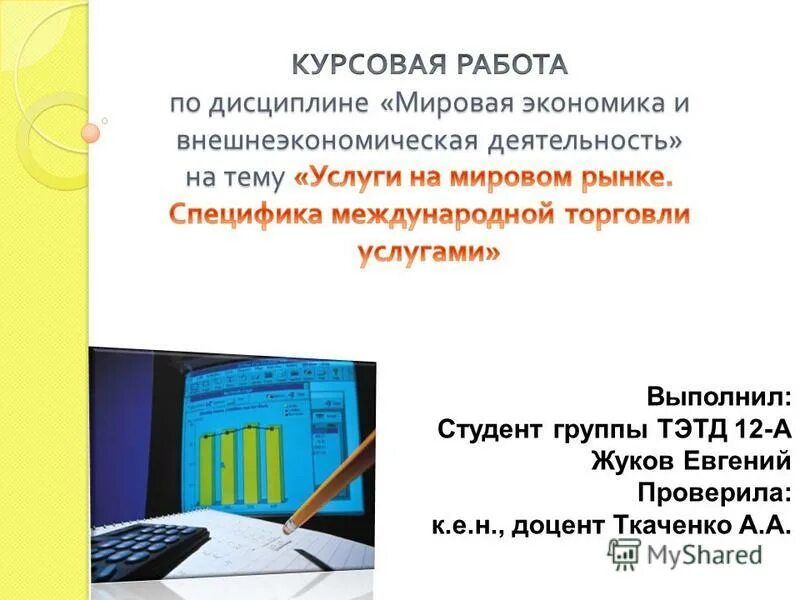 КУРСОВАЯ РАБОТА
по дисциплине «Мировая экономика и внешнеэкономическая деятельность»
на тему «Услуги на мировом рынке. Специфика международной торговли услугами»

Выполнил:
Студент группы ТЭТД 12-А
Жуков Евгений
Проверила:
к.е.н., доцент Ткаченко А.А.

MyShared